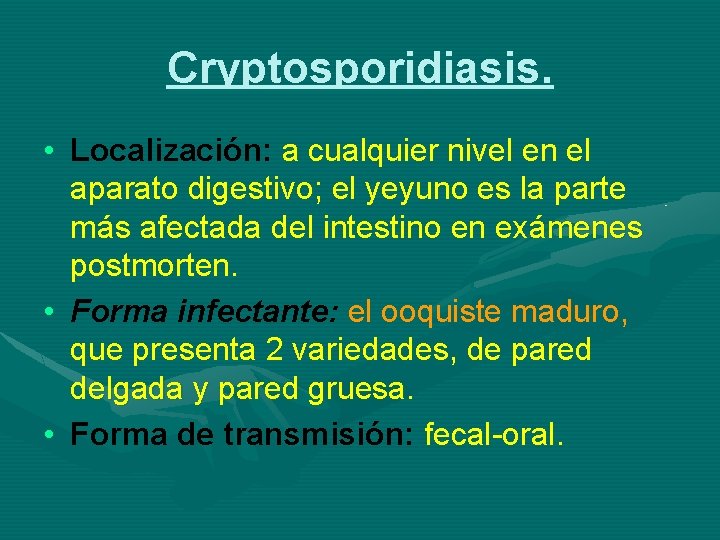 Cryptosporidiasis.

• Localización: a cualquier nivel en el aparato digestivo; el yeyuno es la parte más afectada del intestino en exámenes postmorten.
• Forma infectante: el ooquiste maduro, que presenta 2 variedades, de pared delgada y pared gruesa.
• Forma de transmisión: fecal-oral.